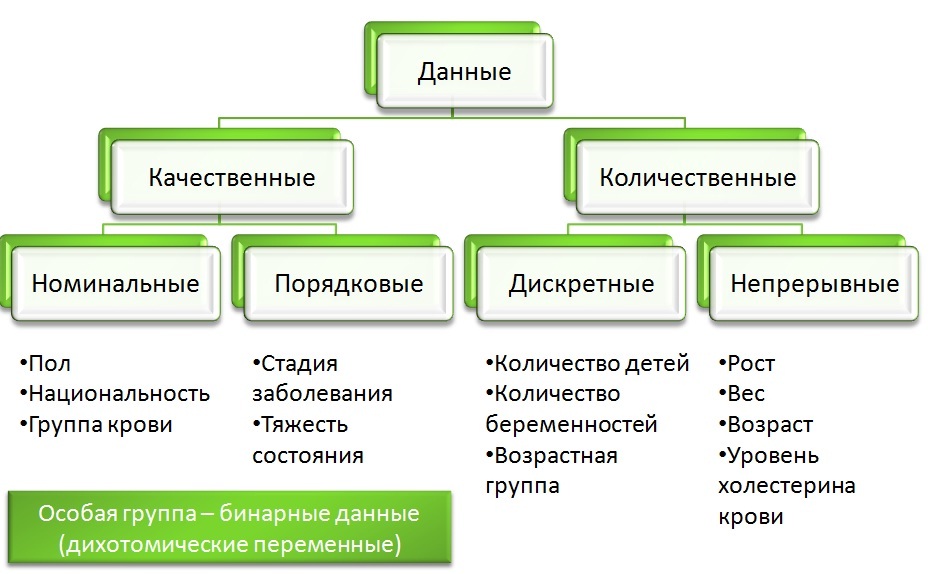 Данные

Качественные

Количественные

Номинальные

Порядковые

Дискретные

Непрерывные

•Пол
•Национальность
•Группа крови

•Стадия заболевания
•Тяжесть состояния

•Количество детей
•Количество беременностей
•Возрастная группа

•Рост
•Вес
•Возраст
•Уровень холестерина крови

Особая группа – бинарные данные (дихотомические переменные)